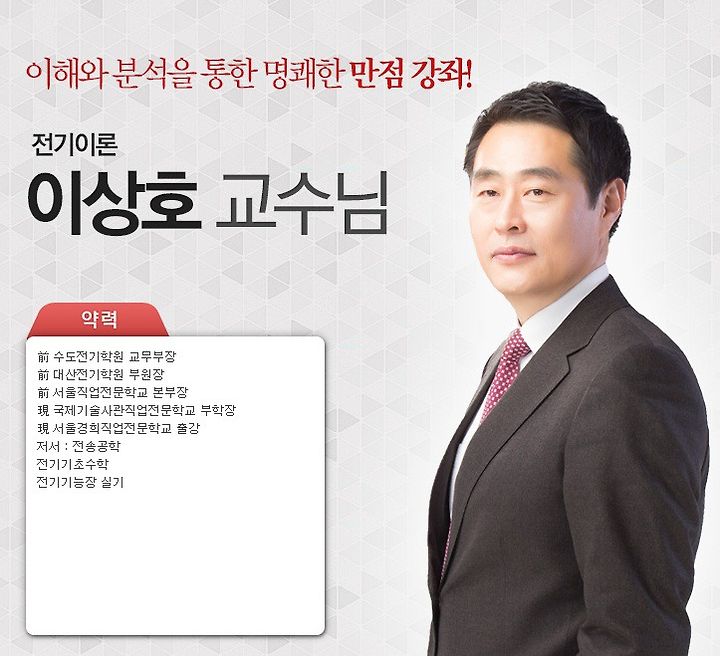 이해와 분석을 통한 명쾌한 만점 강좌!

전기이론

이상호 교수님

약력

前 수도전기학원 교무부장
前 대산전기학원 부원장
前 서울직업전문학교 본부장
現 국제기술사관직업전문학교 부학장
現 서울경희직업전문학교 출강
저서 : 전송공학
전기기초수학
전기기능장 실기